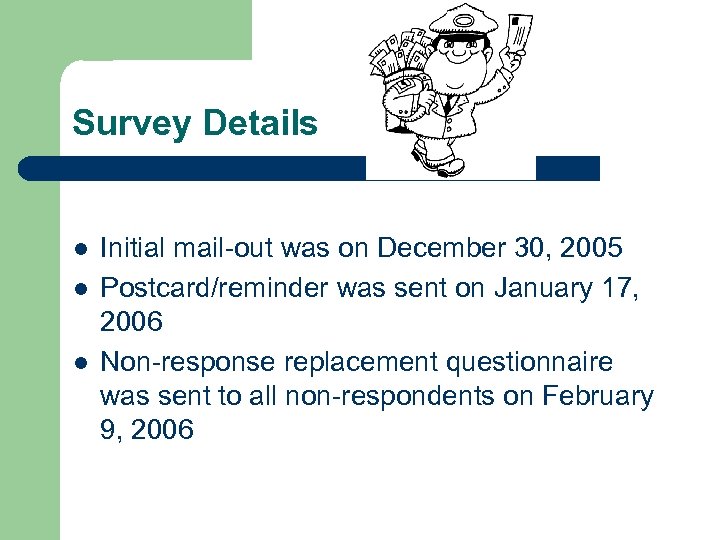 Survey Details

- Initial mail-out was on December 30, 2005
- Postcard/reminder was sent on January 17, 2006
- Non-response replacement questionnaire was sent to all non-respondents on February 9, 2006